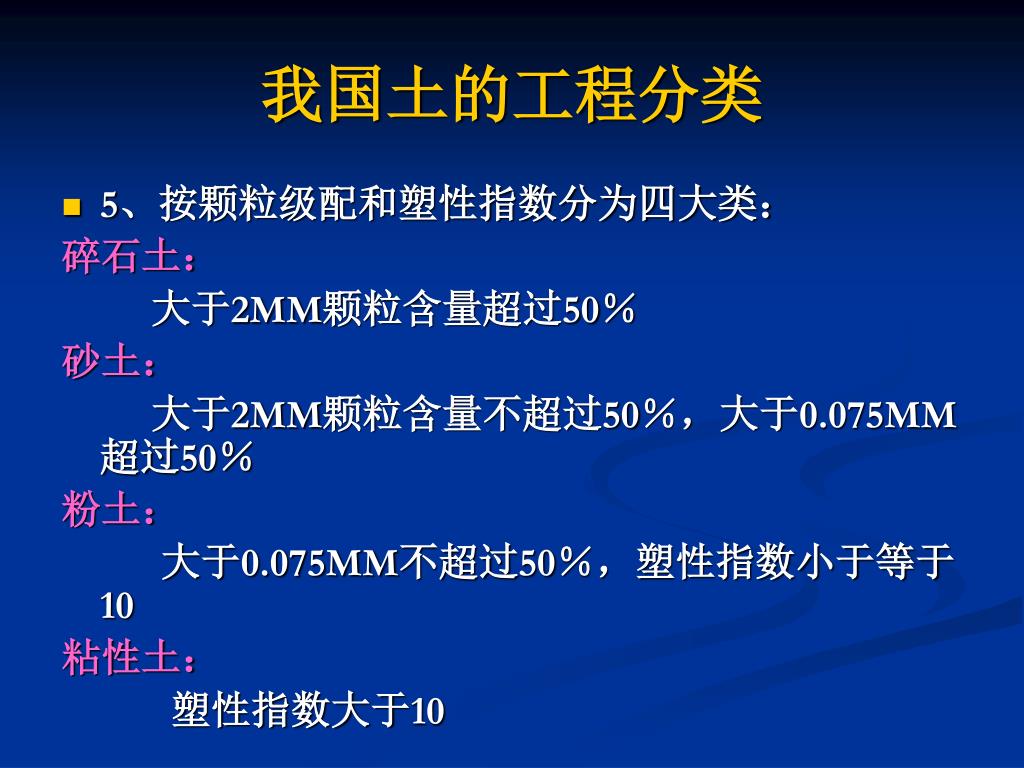 我国土的工程分类

5、按颗粒级配和塑性指数分为四大类：

碎石土：

大于2MM颗粒含量超过50％

砂土：

大于2MM颗粒含量不超过50％，大于0.075MM超过50％

粉土：

大于0.075MM不超过50％，塑性指数小于等于10

粘性土：

塑性指数大于10